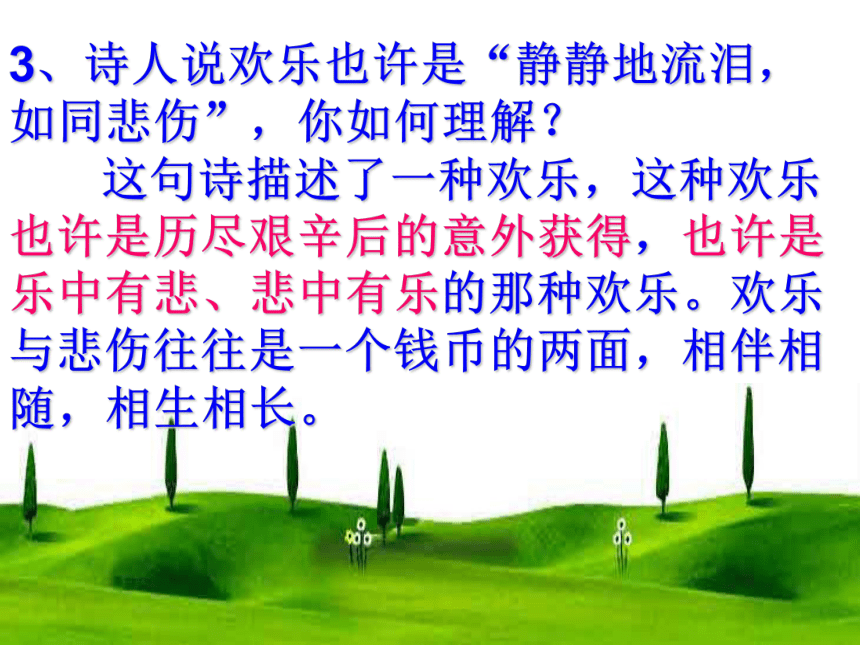 3、诗人说欢乐也许是“静静地流泪，如同悲伤”，你如何理解？

这句诗描述了一种欢乐，这种欢乐也许是历尽艰辛后的意外获得，也许是乐中有悲、悲中有乐的那种欢乐。欢乐与悲伤往往是一个钱币的两面，相伴相随，相生相长。